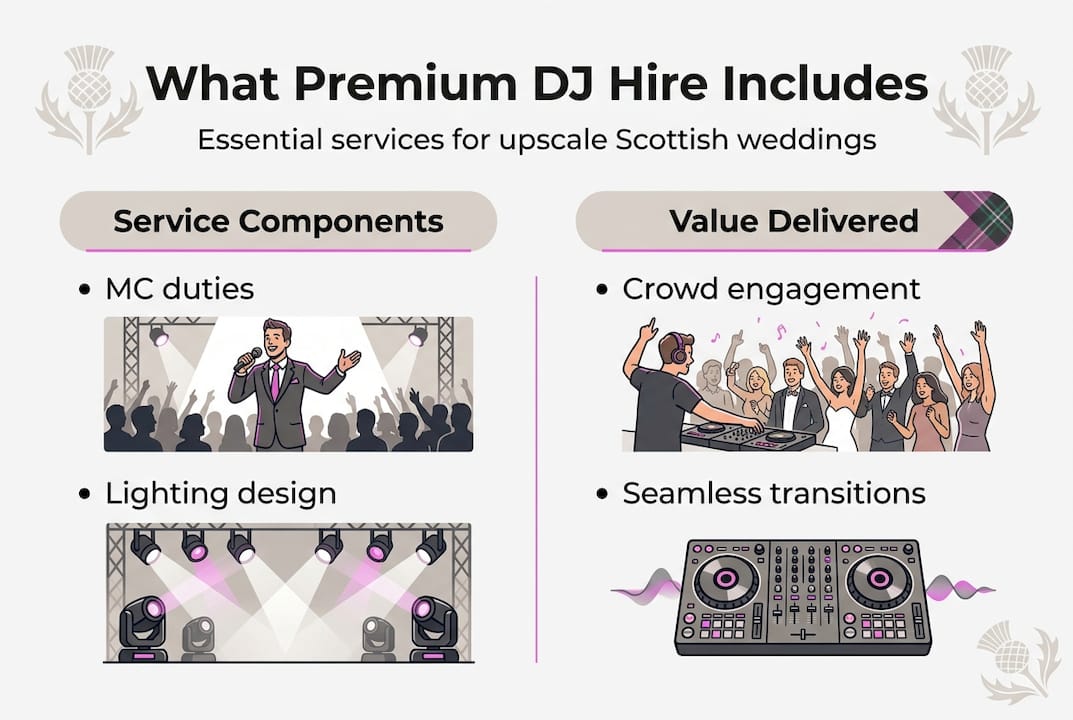 What Premium DJ Hire Includes

Essential services for upscale Scottish weddings

Service Components

• MC duties

• Lighting design

Value Delivered

• Crowd engagement

• Seamless transitions